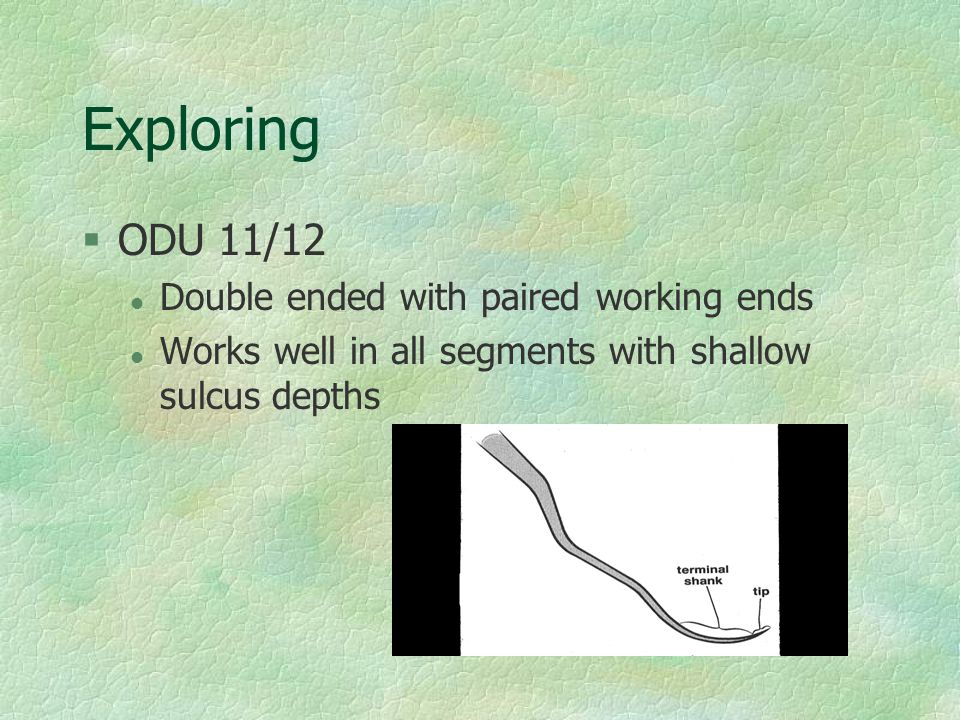 Exploring

ODU 11/12

Double ended with paired working ends

Works well in all segments with shallow sulcus depths

terminal shank

tip